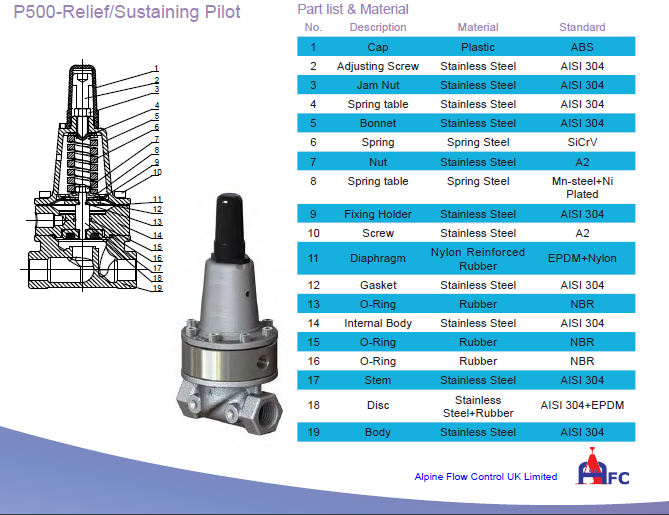 P500-Relief/Sustaining Pilot

1
2
3
4
5
6
7
8
9
10
11
12
13
14
15
16
17
18
19

Part list & Material

| No. | Description | Material | Standard |
|---|---|---|---|
| 1 | Cap | Plastic | ABS |
| 2 | Adjusting Screw | Stainless Steel | AISI 304 |
| 3 | Jam Nut | Stainless Steel | AISI 304 |
| 4 | Spring table | Stainless Steel | AISI 304 |
| 5 | Bonnet | Stainless Steel | AISI 304 |
| 6 | Spring | Spring Steel | SiCrV |
| 7 | Nut | Stainless Steel | A2 |
| 8 | Spring table | Spring Steel | Mn-steel+Ni Plated |
| 9 | Fixing Holder | Stainless Steel | AISI 304 |
| 10 | Screw | Stainless Steel | A2 |
| 11 | Diaphragm | Nylon Reinforced Rubber | EPDM+Nylon |
| 12 | Gasket | Stainless Steel | AISI 304 |
| 13 | O-Ring | Rubber | NBR |
| 14 | Internal Body | Stainless Steel | AISI 304 |
| 15 | O-Ring | Rubber | NBR |
| 16 | O-Ring | Rubber | NBR |
| 17 | Stem | Stainless Steel | AISI 304 |
| 18 | Disc | Stainless Steel+Rubber | AISI 304+EPDM |
| 19 | Body | Stainless Steel | AISI 304 |

Alpine Flow Control UK Limited

AFC